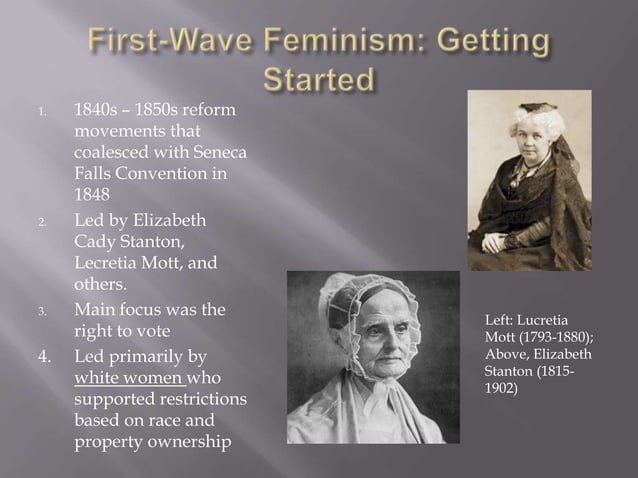 First-Wave Feminism: Getting Started

1. 1840s – 1850s reform movements that coalesced with Seneca Falls Convention in 1848
2. Led by Elizabeth Cady Stanton, Lecretia Mott, and others.
3. Main focus was the right to vote
4. Led primarily by white women who supported restrictions based on race and property ownership

Left: Lucretia Mott (1793-1880); Above, Elizabeth Stanton (1815-1902)